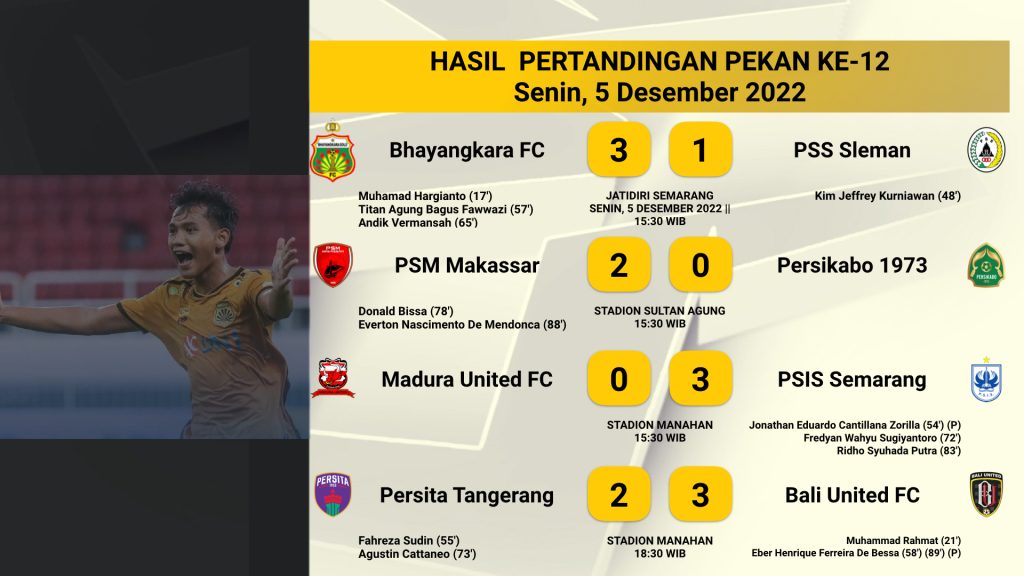 HASIL PERTANDINGAN PEKAN KE-12
Senin, 5 Desember 2022

Bhayangkara FC 3 1 PSS Sleman

Muhamad Hargianto (17')
Titan Agung Bagus Fawwazi (57')
Andik Vermansah (65')

JATIDIRI SEMARANG
SENIN, 5 DESEMBER 2022 ||
15:30 WIB

Kim Jeffrey Kurniawan (48')

PSM Makassar 2 0 Persikabo 1973

Donald Bissa (78')
Everton Nascimento De Mendonca (88')

STADION SULTAN AGUNG
15:30 WIB

Madura United FC 0 3 PSIS Semarang

STADION MANAHAN
15:30 WIB

Jonathan Eduardo Cantillana Zorilla (54') (P)
Fredyan Wahyu Sugiyantoro (72')
Ridho Syuhada Putra (83')

Persita Tangerang 2 3 Bali United FC

Fahreza Sudin (55')
Agustin Cattaneo (73')

STADION MANAHAN
18:30 WIB

Muhammad Rahmat (21')
Eber Henrique Ferreira De Bessa (58') (89') (P)